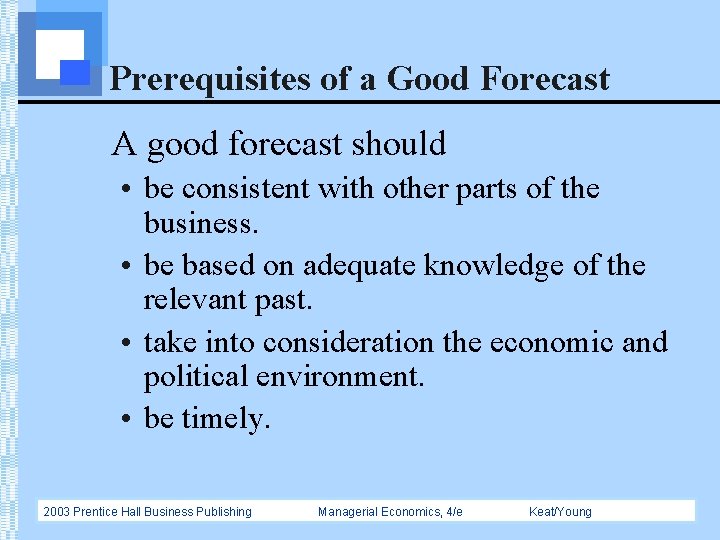 Prerequisites of a Good Forecast

A good forecast should

• be consistent with other parts of the business.

• be based on adequate knowledge of the relevant past.

• take into consideration the economic and political environment.

• be timely.

2003 Prentice Hall Business Publishing Managerial Economics, 4/e Keat/Young